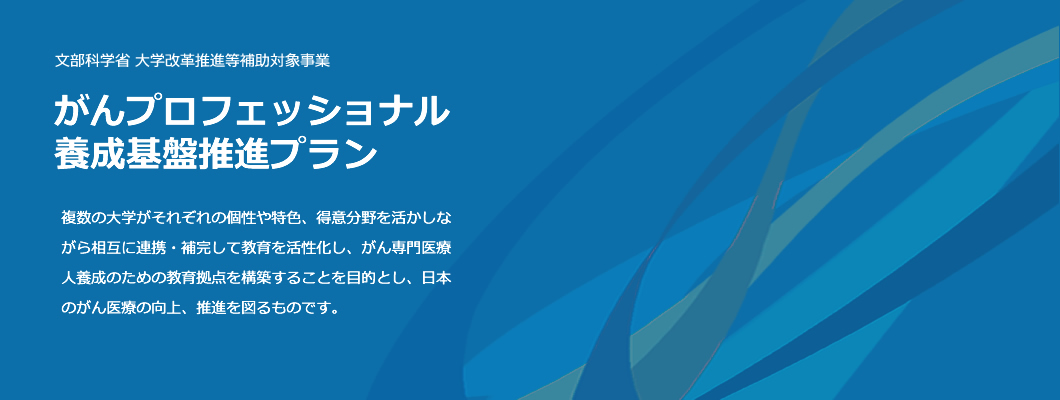 文部科学省 大学改革推進等補助対象事業

がんプロフェッショナル
養成基盤推進プラン

複数の大学がそれぞれの個性や特色、得意分野を活かしながら相互に連携・補完して教育を活性化し、がん専門医療人養成のための教育拠点を構築することを目的とし、日本のがん医療の向上、推進を図るものです。